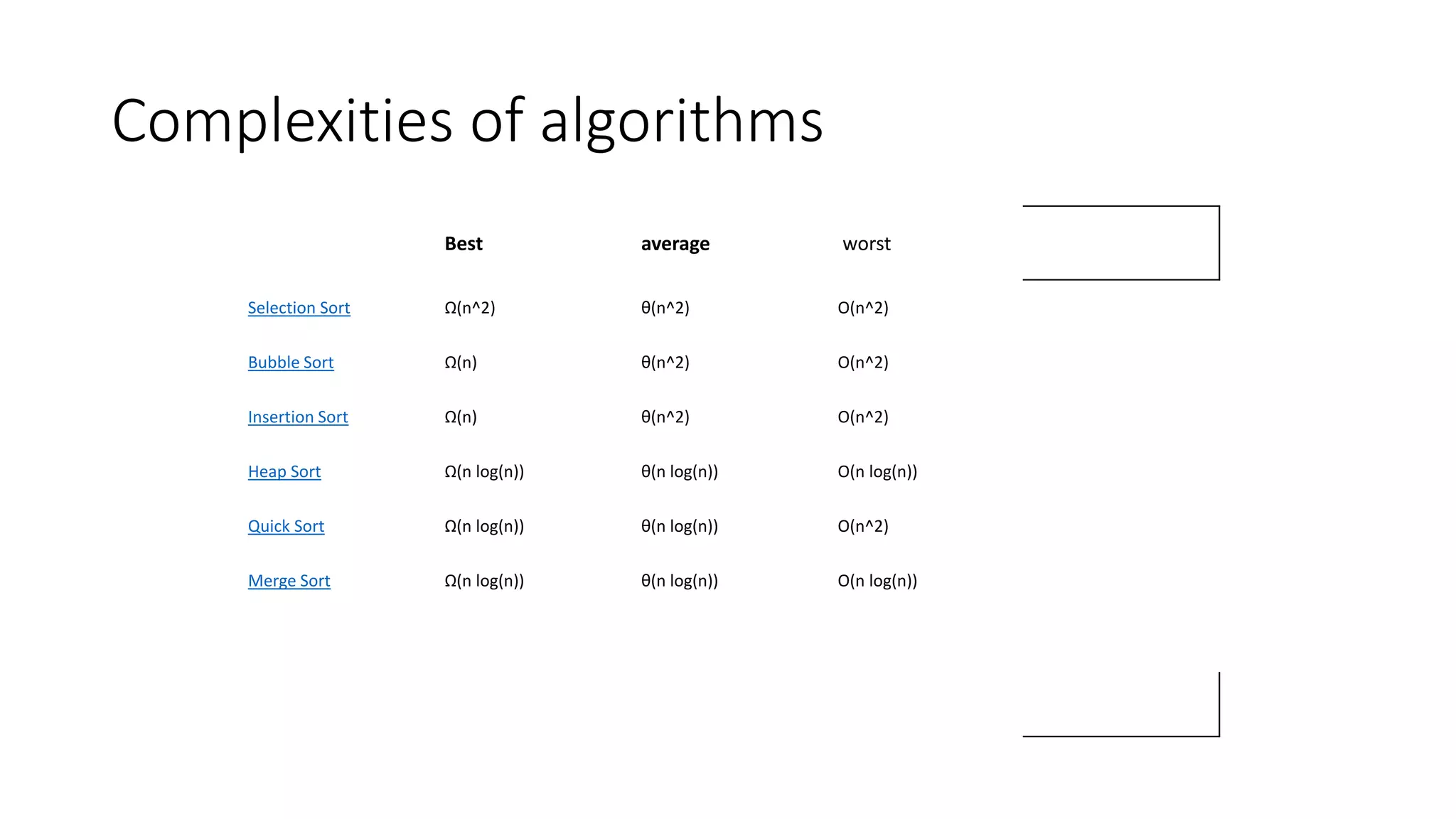 Complexities of algorithms

| | Best | average | worst |
|---|---|---|---|
| Selection Sort | Ω(n^2) | θ(n^2) | O(n^2) |
| Bubble Sort | Ω(n) | θ(n^2) | O(n^2) |
| Insertion Sort | Ω(n) | θ(n^2) | O(n^2) |
| Heap Sort | Ω(n log(n)) | θ(n log(n)) | O(n log(n)) |
| Quick Sort | Ω(n log(n)) | θ(n log(n)) | O(n^2) |
| Merge Sort | Ω(n log(n)) | θ(n log(n)) | O(n log(n)) |